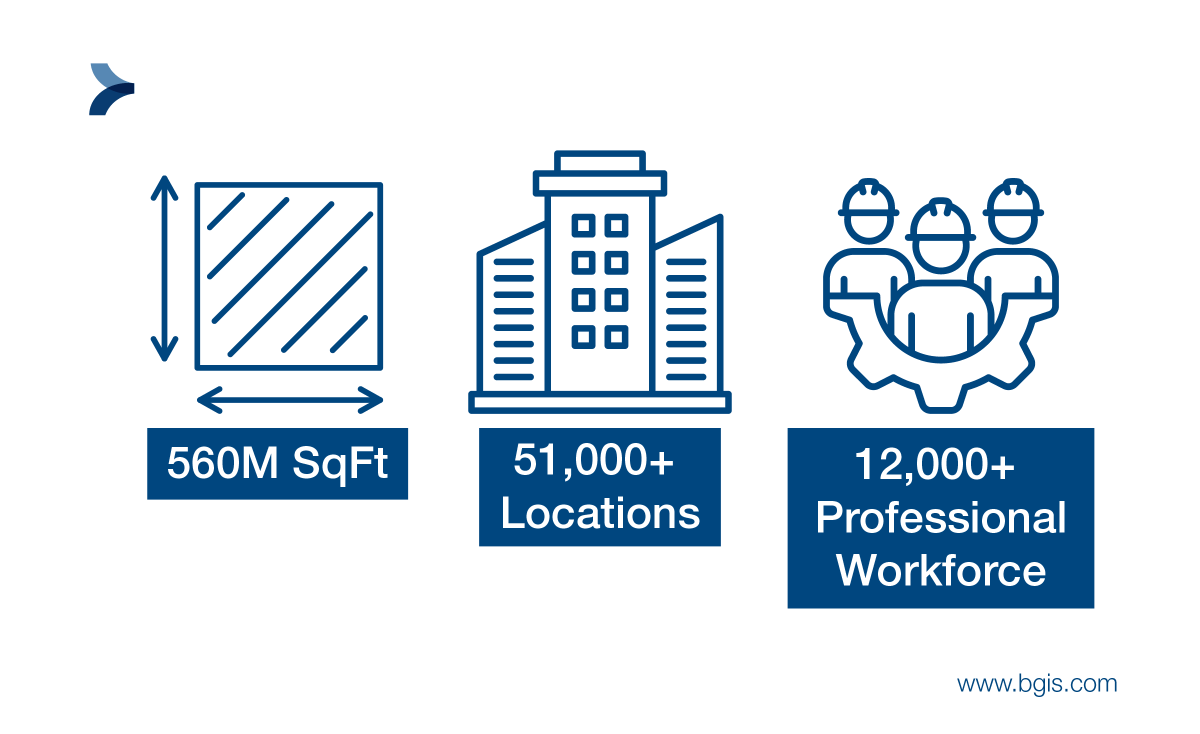 560M SqFt

51,000+
Locations

12,000+
Professional
Workforce

www.bgis.com